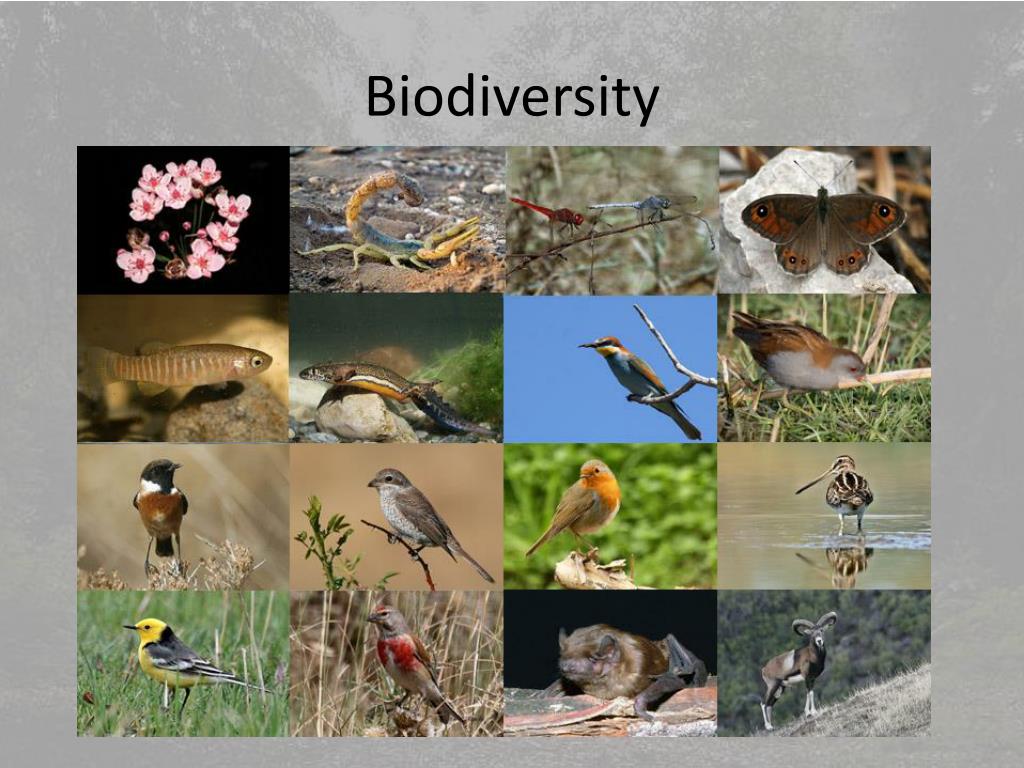 Biodiversity